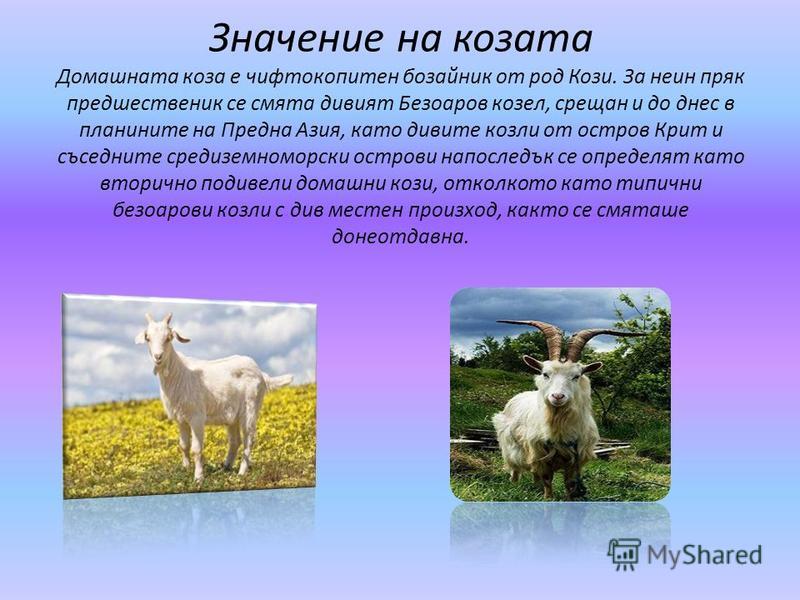 Значение на козата

Домашната коза е чифтокопитен бозайник от род Кози. За неин пряк предшественик се смята дивият Безоаров козел, срещан и до днес в планините на Предна Азия, като дивите козли от остров Крит и съседните средиземноморски острови напоследък се определят като вторично подивели домашни кози, отколкото като типични безоарови козли с див местен произход, както се смяташе донеотдавна.

MyShared